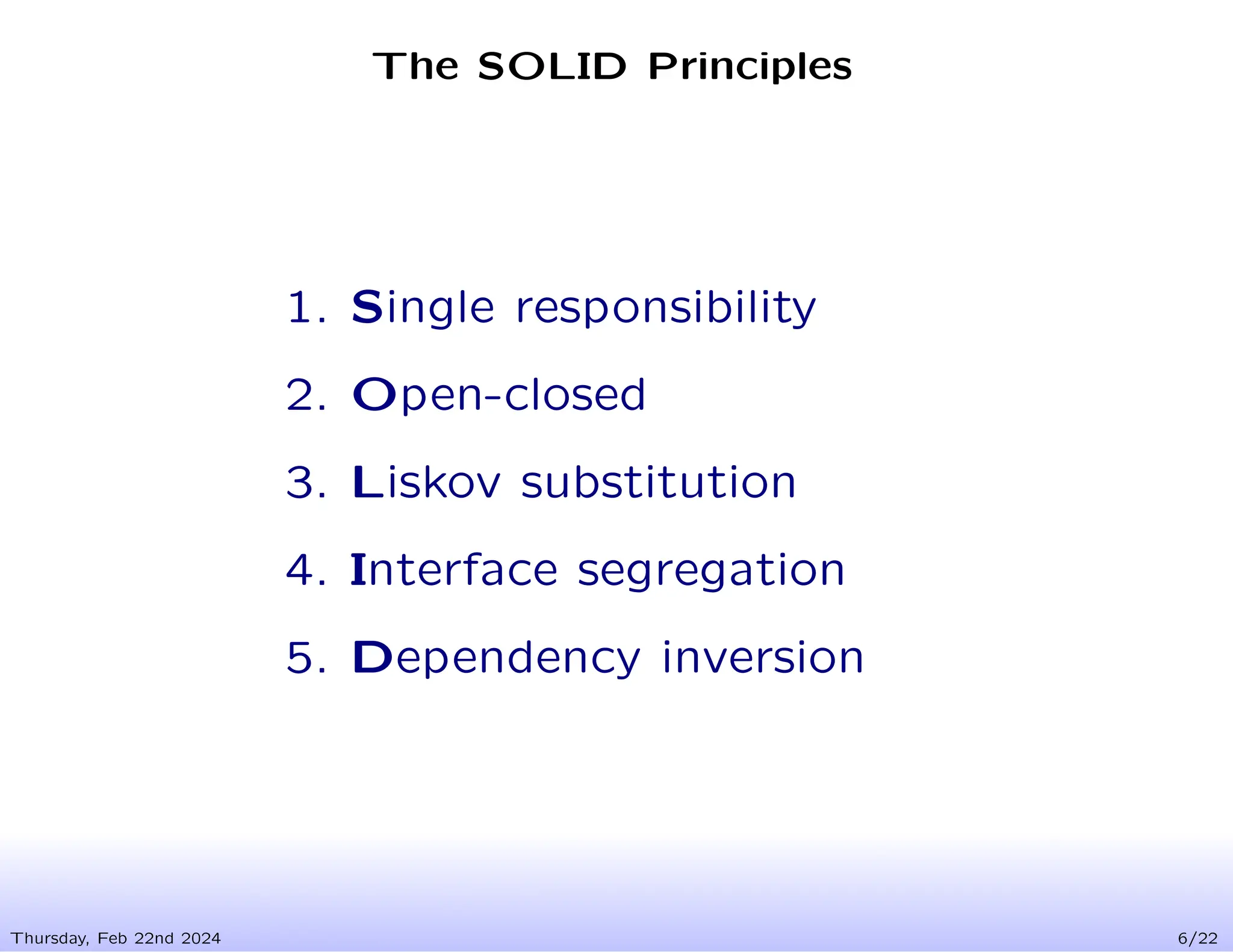 The SOLID Principles

1. Single responsibility
2. Open-closed
3. Liskov substitution
4. Interface segregation
5. Dependency inversion

Thursday, Feb 22nd 2024

6/22